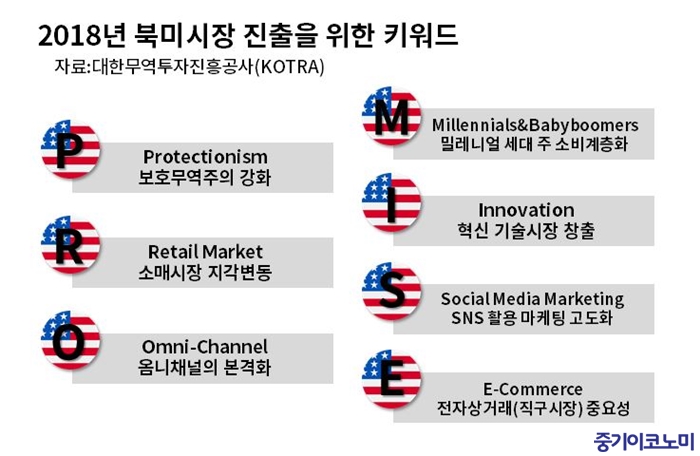 2018년 북미시장 진출을 위한 키워드
자료:대한무역투자진흥공사(KOTRA)

P
Protectionism
보호무역주의 강화

R
Retail Market
소매시장 지각변동

O
Omni-Channel
옴니채널의 본격화

M
Millennials&Babyboomers
밀레니얼 세대 주 소비계층화

I
Innovation
혁신 기술시장 창출

S
Social Media Marketing
SNS 활용 마케팅 고도화

E
E-Commerce
전자상거래(직구시장) 중요성

중기이코노미